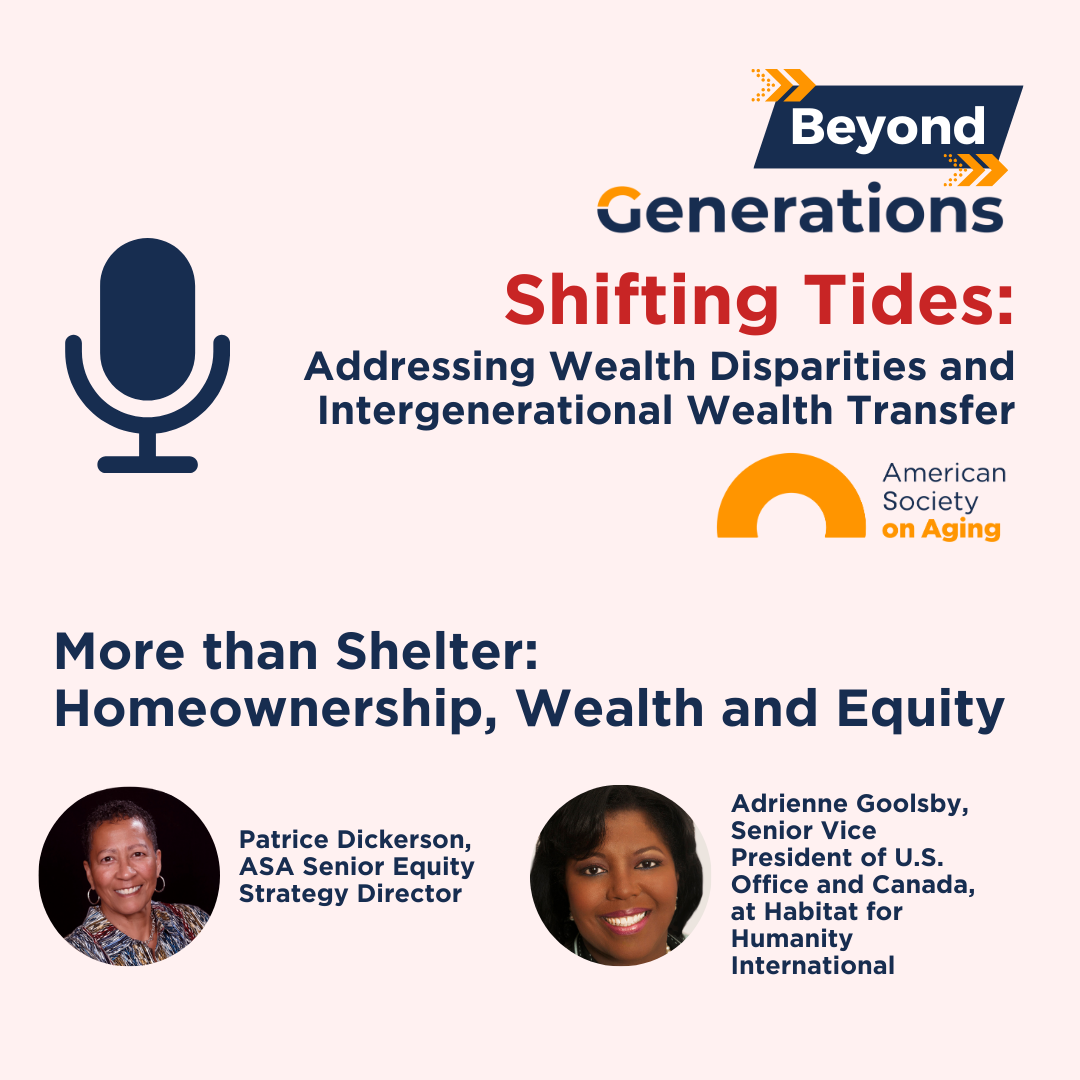 Beyond Generations

Shifting Tides:
Addressing Wealth Disparities and Intergenerational Wealth Transfer

American Society on Aging

More than Shelter: Homeownership, Wealth and Equity

Patrice Dickerson, ASA Senior Equity Strategy Director

Adrienne Goolsby, Senior Vice President of U.S. Office and Canada, at Habitat for Humanity International